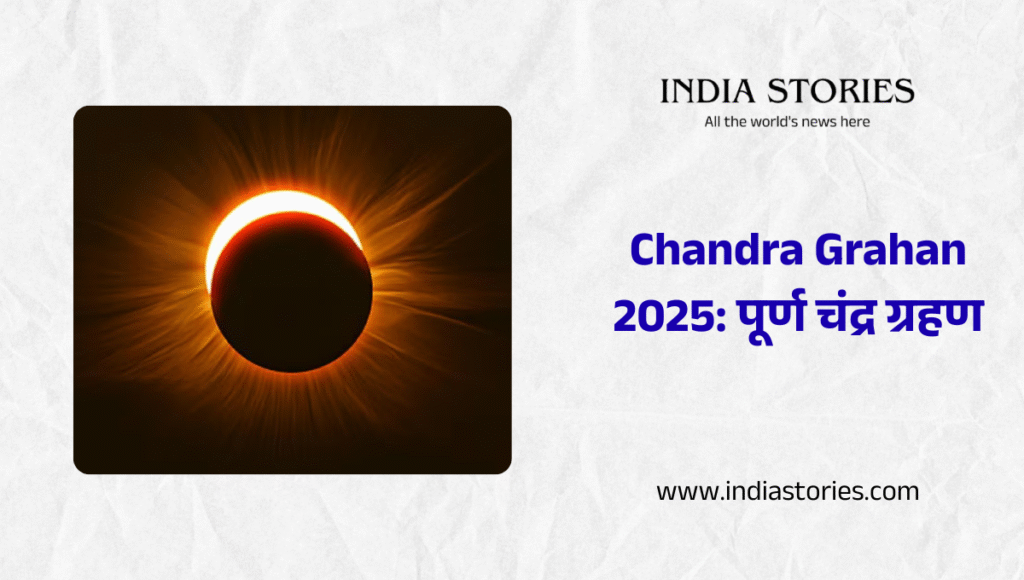 INDIA STORIES
All the world's news here

Chandra Grahan 2025: पूर्ण चंद्र ग्रहण

www.indiastories.com